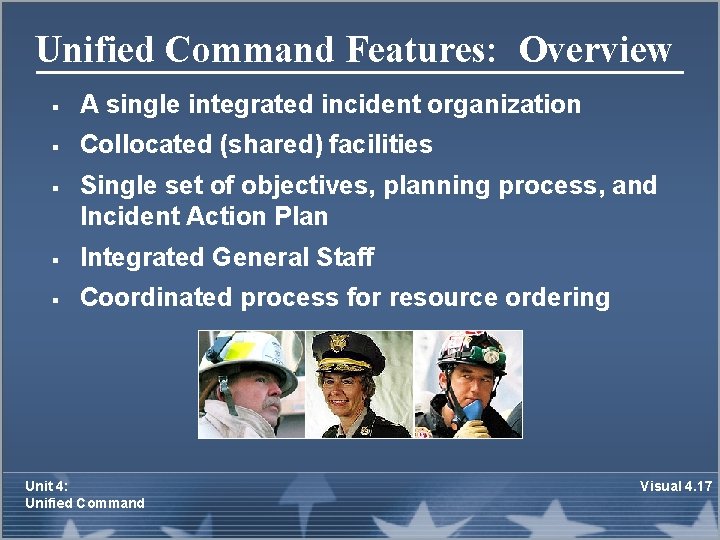 Unified Command Features: Overview

- A single integrated incident organization
- Collocated (shared) facilities
- Single set of objectives, planning process, and Incident Action Plan
- Integrated General Staff
- Coordinated process for resource ordering

Unit 4:
Unified Command

Visual 4.17